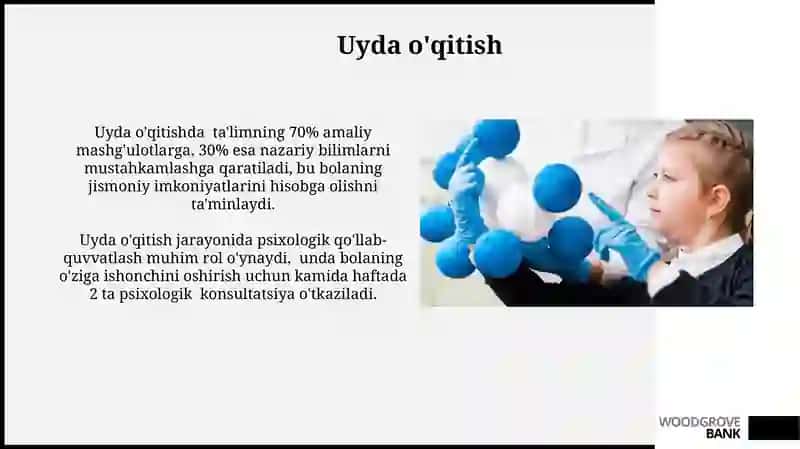 Uyda o'qitish

Uyda o'qitishda ta'limning 70% amaliy mashg'ulotlarga, 30% esa nazariy bilimlarni mustahkamlashga qaratiladi, bu bolaning jismoniy imkoniyatlarini hisobga olishni ta'minlaydi.

Uyda o'qitish jarayonida psixologik qo'llab-quvvatlash muhim rol o'ynaydi, unda bolaning o'ziga ishonchini oshirish uchun kamida haftada 2 ta psixologik konsultatsiya o'tkaziladi.

WOODGROVE BANK